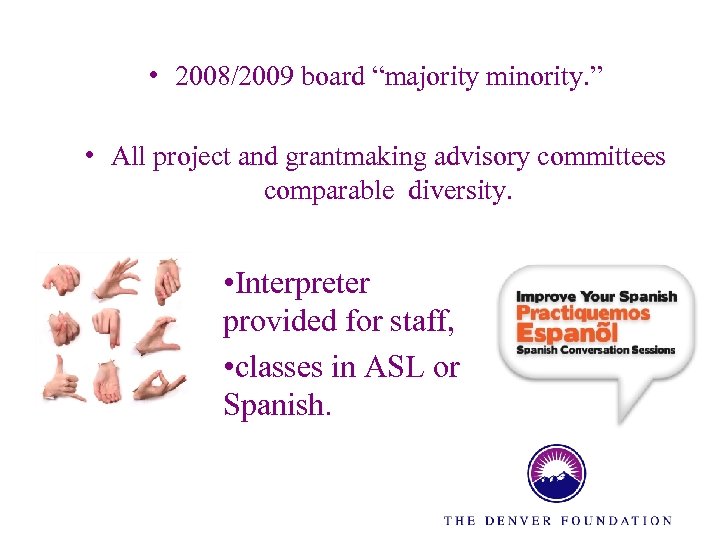 • 2008/2009 board “majority minority.”

• All project and grantmaking advisory committees comparable diversity.

•Interpreter provided for staff,

•classes in ASL or Spanish.

Improve Your Spanish
Practiquemos
Espanõl
Spanish Conversation Sessions

THE DENVER FOUNDATION